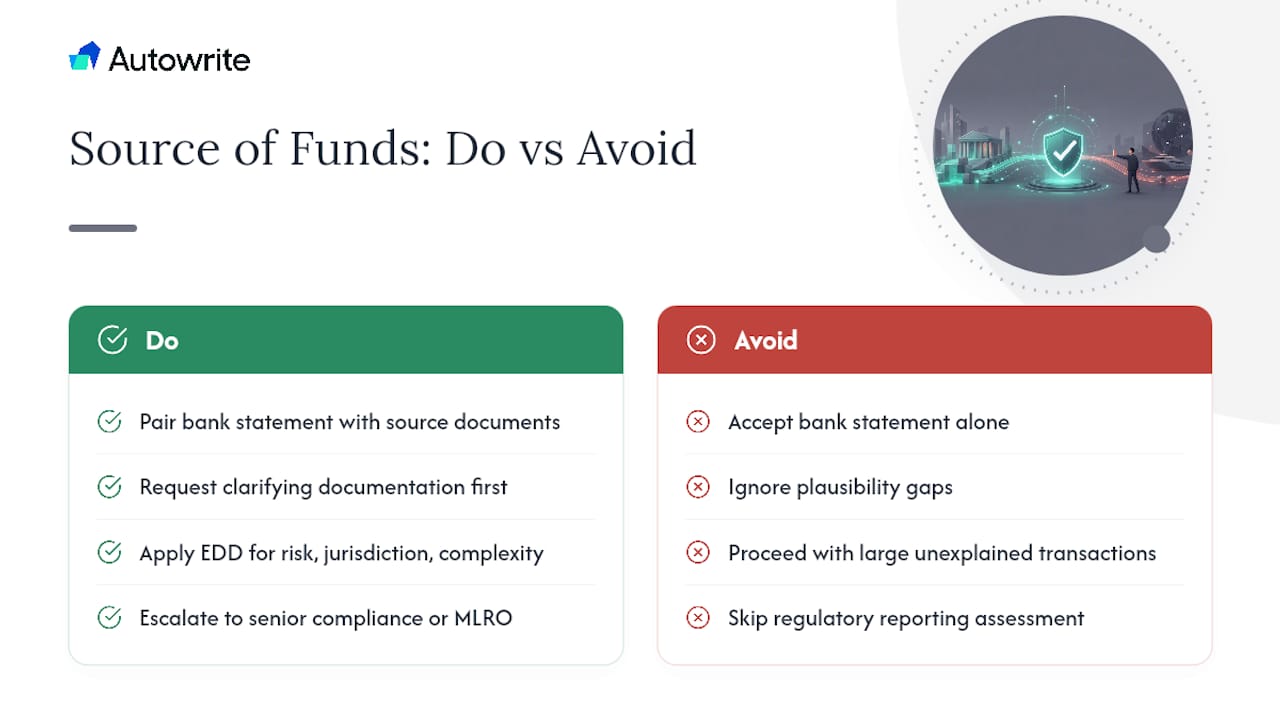 Autowrite

Source of Funds: Do vs Avoid

Do

Pair bank statement with source documents

Request clarifying documentation first

Apply EDD for risk, jurisdiction, complexity

Escalate to senior compliance or MLRO

Avoid

Accept bank statement alone

Ignore plausibility gaps

Proceed with large unexplained transactions

Skip regulatory reporting assessment